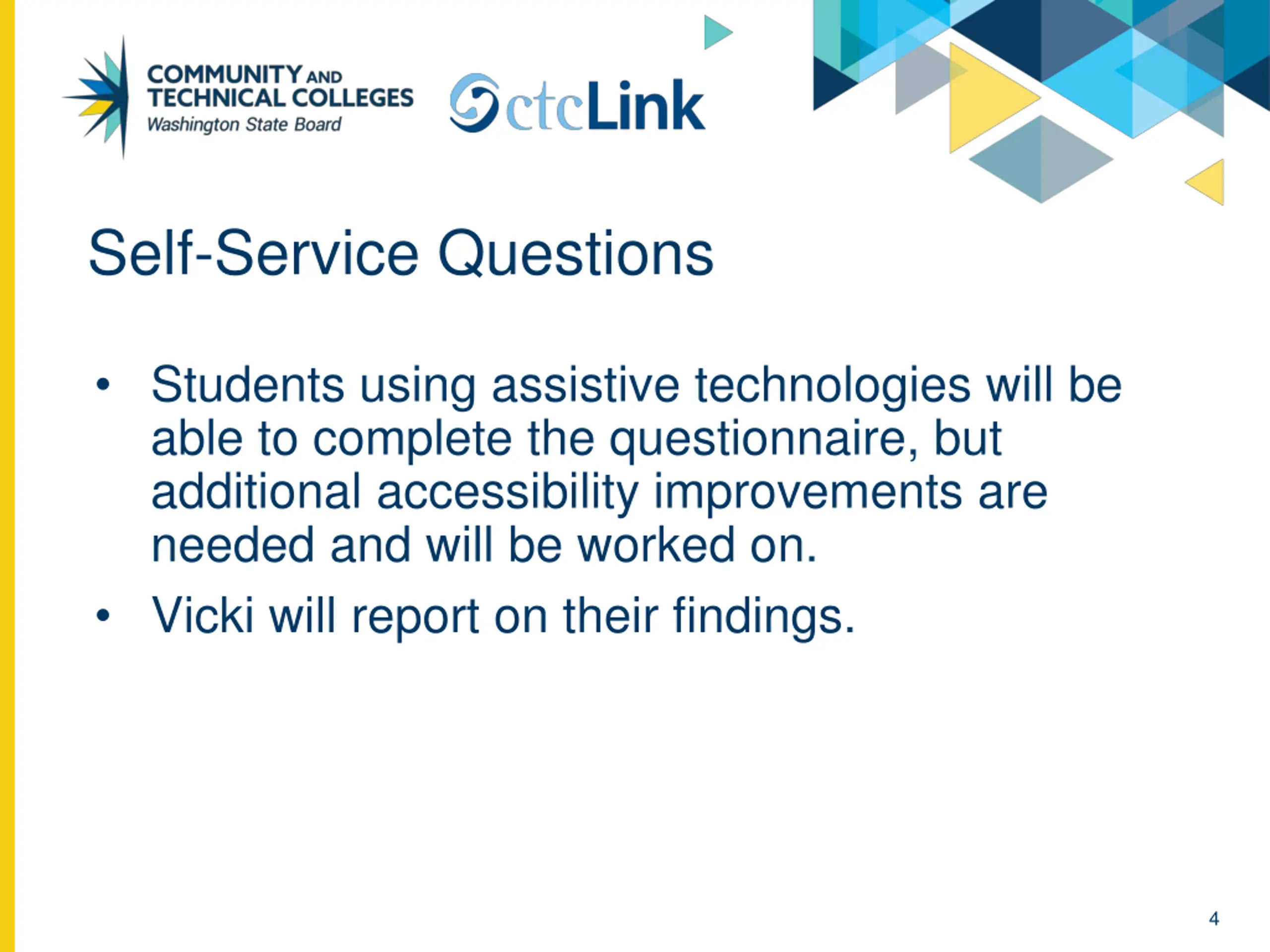 COMMUNITY AND TECHNICAL COLLEGES
Washington State Board

ctcLink

Self-Service Questions

• Students using assistive technologies will be able to complete the questionnaire, but additional accessibility improvements are needed and will be worked on.
• Vicki will report on their findings.

4